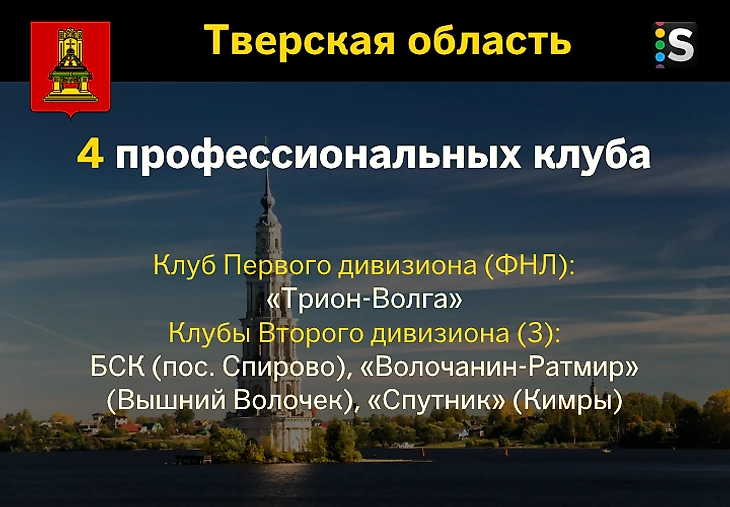 Тверская область

S

4 профессиональных клуба

Клуб Первого дивизиона (ФНЛ):
«Трион-Волга»
Клубы Второго дивизиона (3):
БСК (пос. Спирово), «Волочанин-Ратмир» (Вышний Волочек), «Спутник» (Кимры)